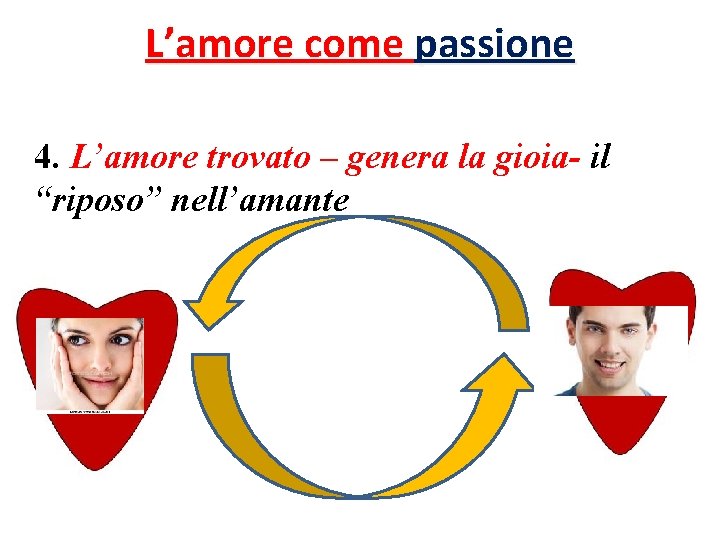 L’amore come passione

4. L’amore trovato – genera la gioia- il “riposo” nell’amante